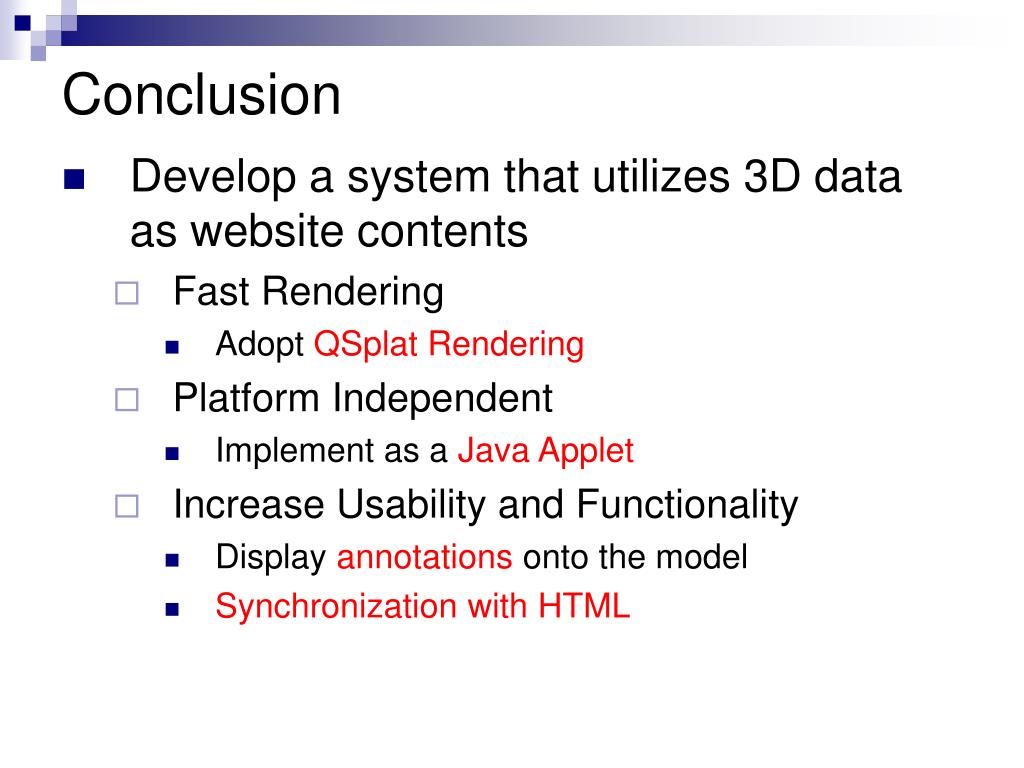 Conclusion

Develop a system that utilizes 3D data as website contents

Fast Rendering

Adopt QSplat Rendering

Platform Independent

Implement as a Java Applet

Increase Usability and Functionality

Display annotations onto the model

Synchronization with HTML